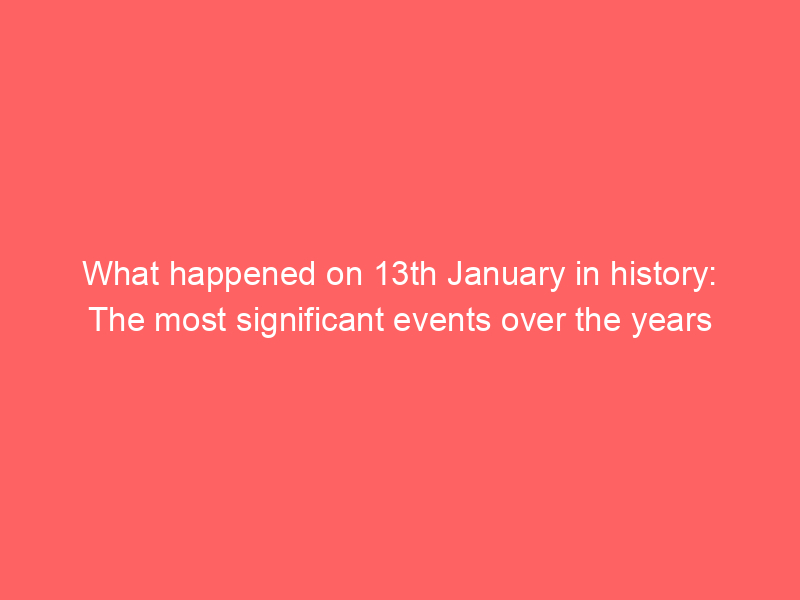 What happened on 13th January in history: The most significant events over the years